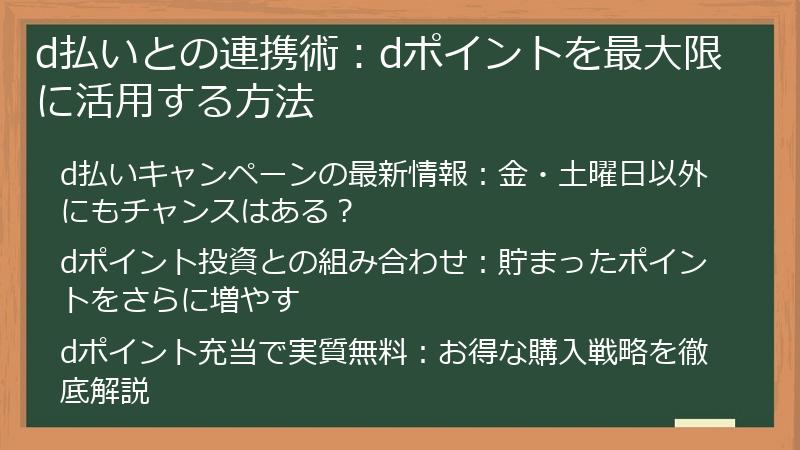 d払いとの連携術：dポイントを最大限に活用する方法

d払いキャンペーンの最新情報：金・土曜日以外にもチャンスはある？

dポイント投資との組み合わせ：貯まったポイントをさらに増やす

dポイント充当で実質無料：お得な購入戦略を徹底解説